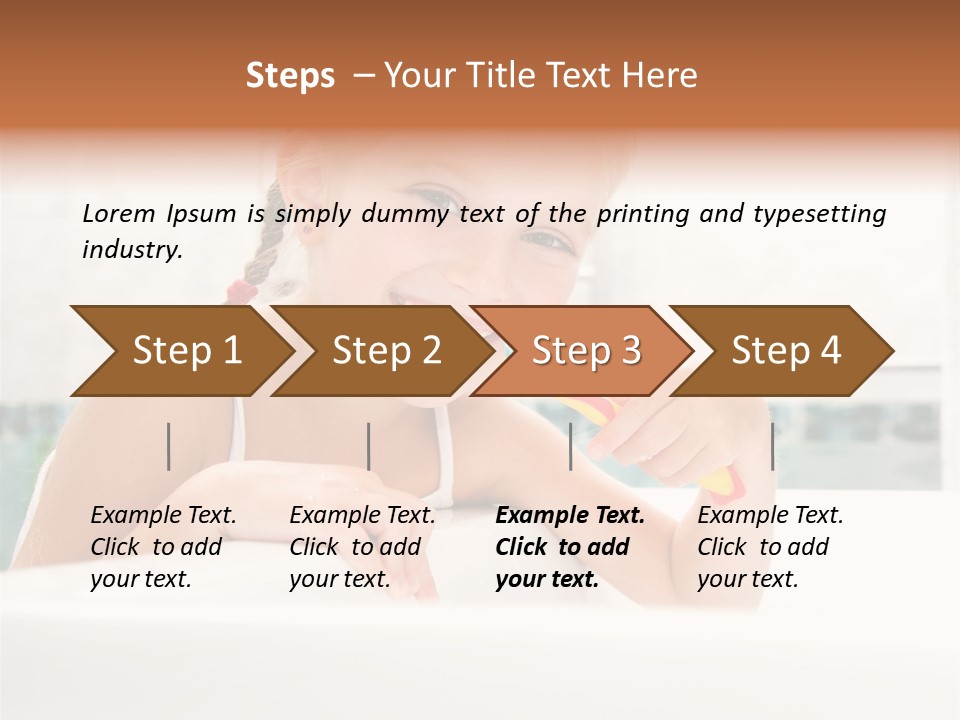 Steps – Your Title Text Here

Lorem Ipsum is simply dummy text of the printing and typesetting industry.

Step 1

Step 2

Step 3

Step 4

Example Text. Click to add your text.

Example Text. Click to add your text.

Example Text. Click to add your text.

Example Text. Click to add your text.